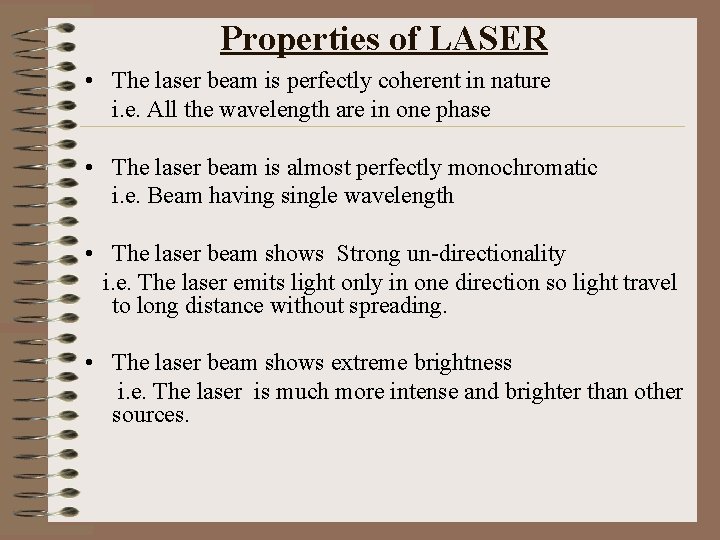 Properties of LASER

• The laser beam is perfectly coherent in nature
i.e. All the wavelength are in one phase

• The laser beam is almost perfectly monochromatic
i.e. Beam having single wavelength

• The laser beam shows Strong un-directionality
i.e. The laser emits light only in one direction so light travel to long distance without spreading.

• The laser beam shows extreme brightness
i.e. The laser is much more intense and brighter than other sources.